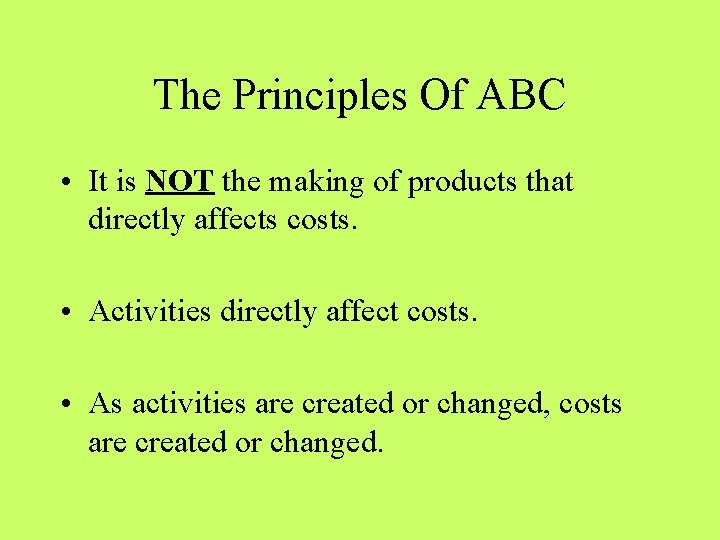 The Principles Of ABC

• It is NOT the making of products that directly affects costs.

• Activities directly affect costs.

• As activities are created or changed, costs are created or changed.